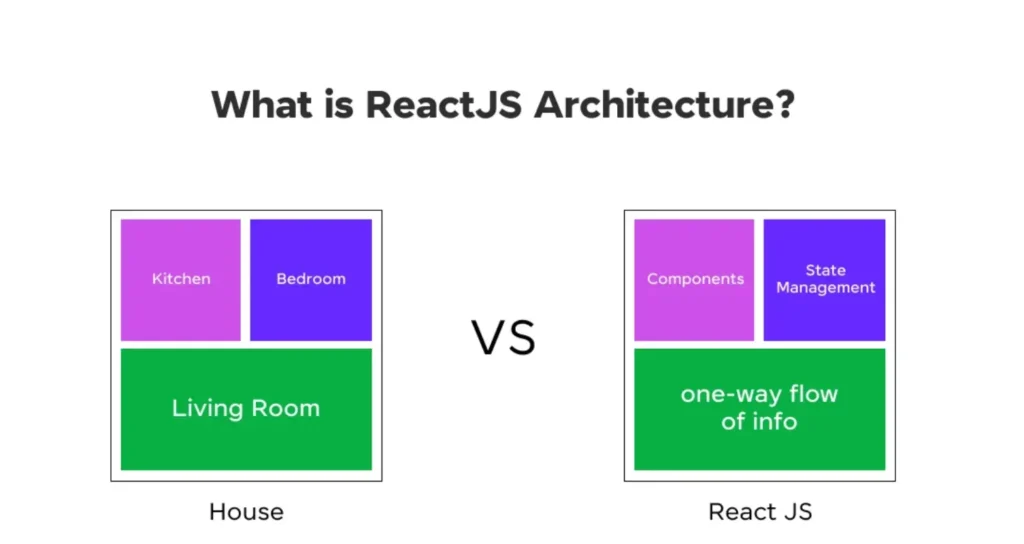 What is ReactJS Architecture?

Kitchen

Bedroom

Living Room

House

VS

Components

State Management

one-way flow of info

React JS